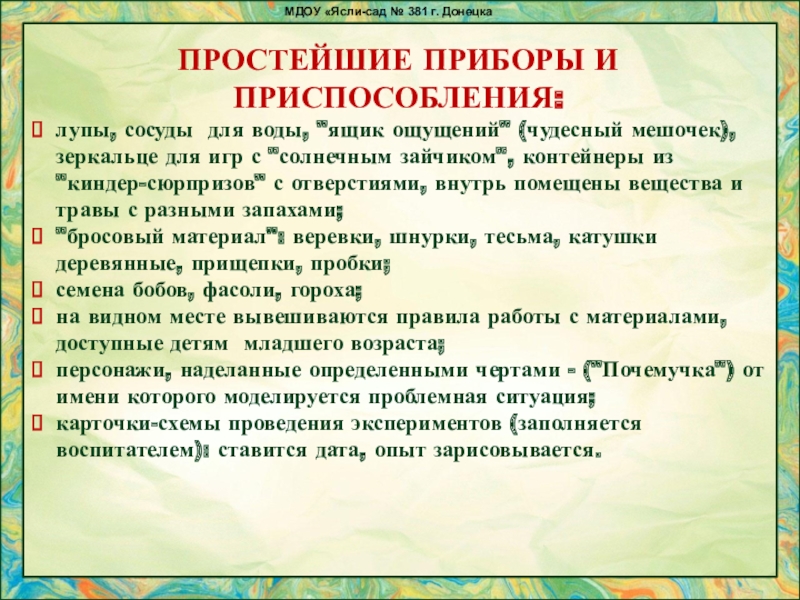 МДОУ «Ясли-сад № 381 г. Донецка

ПРОСТЕЙШИЕ ПРИБОРЫ И ПРИСПОСОБЛЕНИЯ:

лупы, сосуды для воды, "ящик ощущений" (чудесный мешочек), зеркальце для игр с "солнечным зайчиком", контейнеры из "киндер-сюрпризов" с отверстиями, внутрь помещены вещества и травы с разными запахами;

"бросовый материал": веревки, шнурки, тесьма, катушки деревянные, прищепки, пробки;

семена бобов, фасоли, гороха;

на видном месте вывешиваются правила работы с материалами, доступные детям младшего возраста;

персонажи, наделанные определенными чертами - ("Почемучка") от имени которого моделируется проблемная ситуация;

карточки-схемы проведения экспериментов (заполняется воспитателем): ставится дата, опыт зарисовывается.